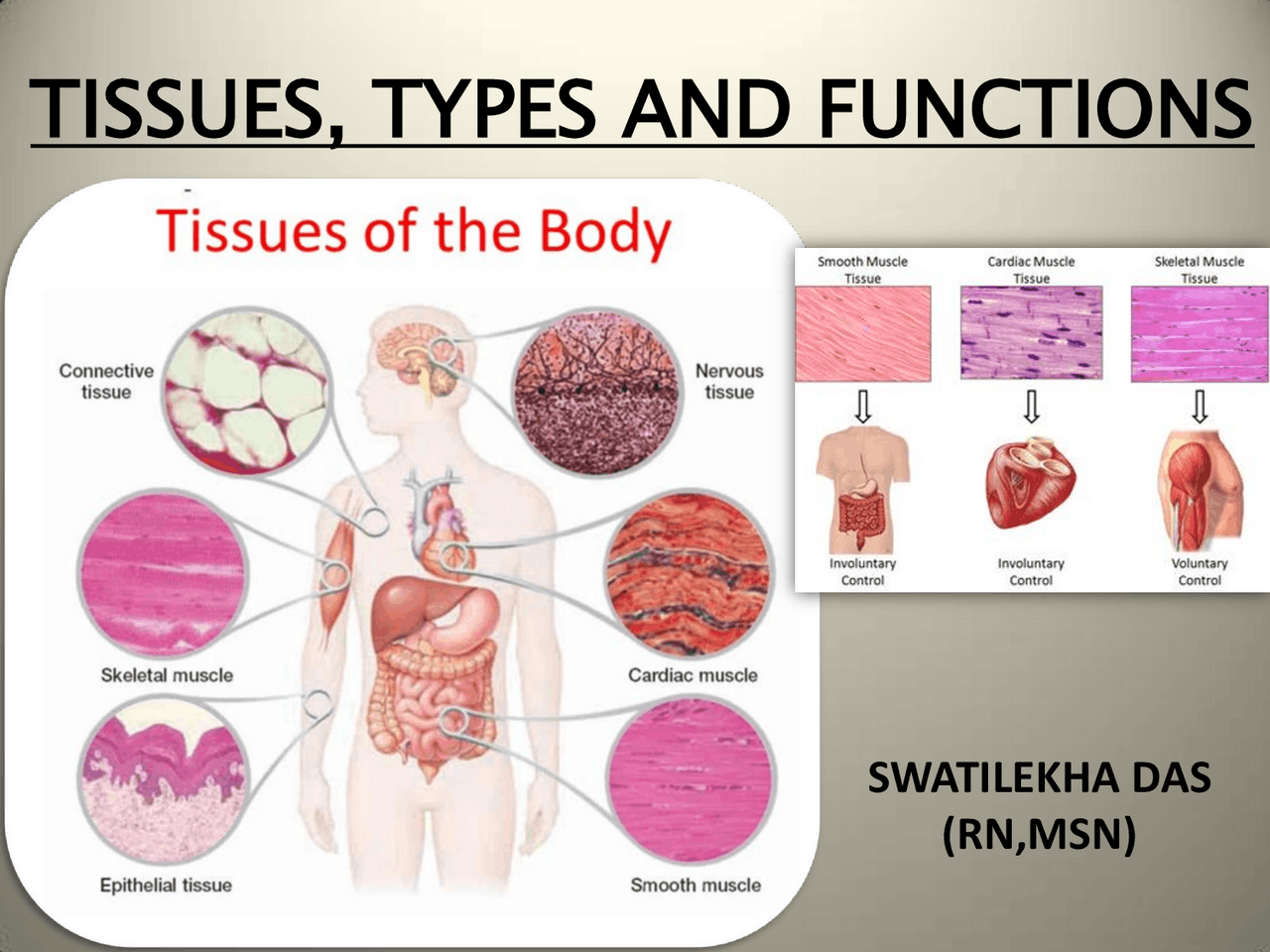 TISSUES, TYPES AND FUNCTIONS

Tissues of the Body

Connective tissue

Nervous tissue

Skeletal muscle

Cardiac muscle

Epithelial tissue

Smooth muscle

Smooth Muscle Tissue

Cardiac Muscle Tissue

Skeletal Muscle Tissue

Involuntary Control

Involuntary Control

Voluntary Control

SWATILEKHA DAS (RN,MSN)